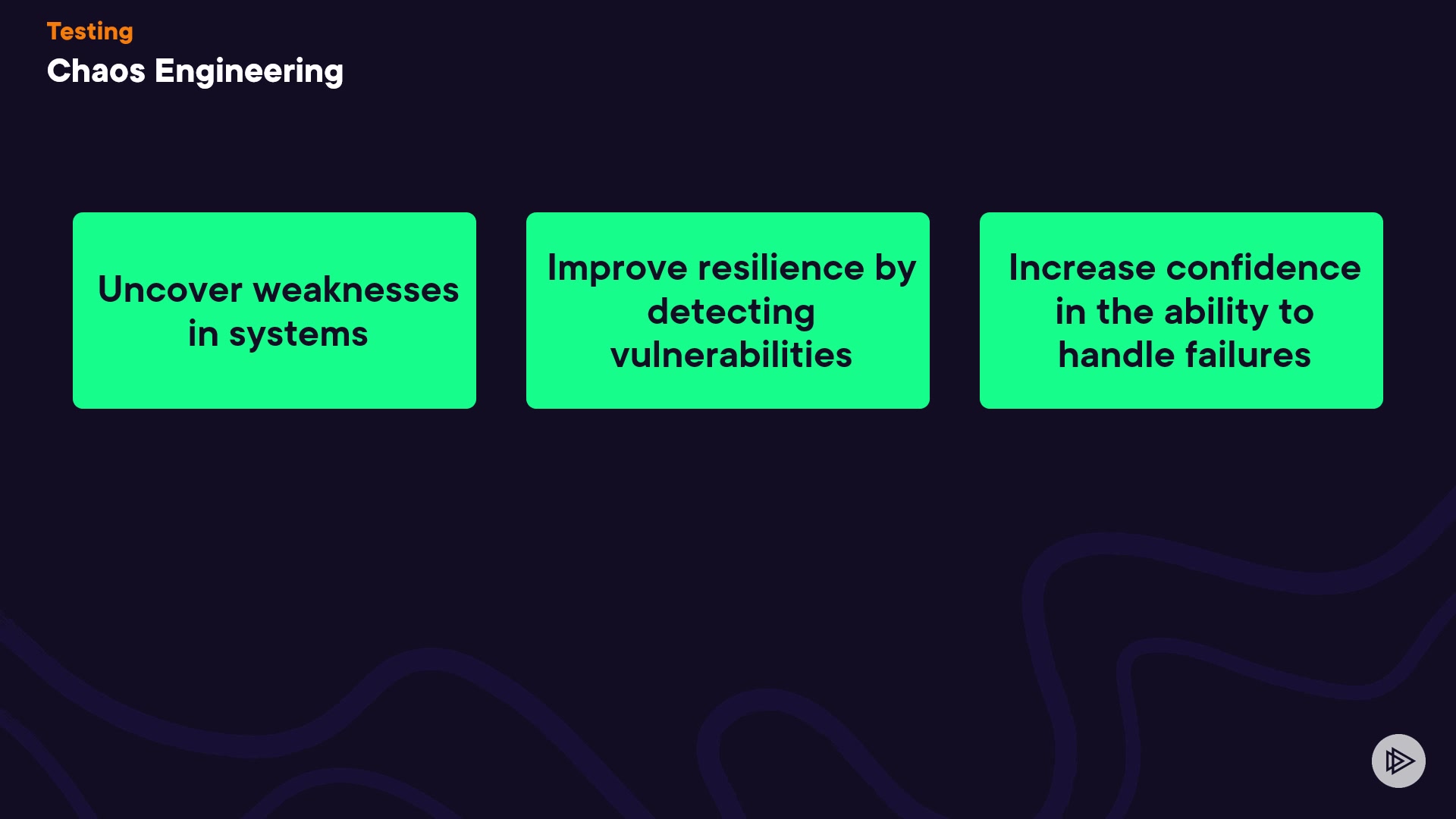 Testing
Chaos Engineering

Uncover weaknesses in systems

Improve resilience by detecting vulnerabilities

Increase confidence in the ability to handle failures